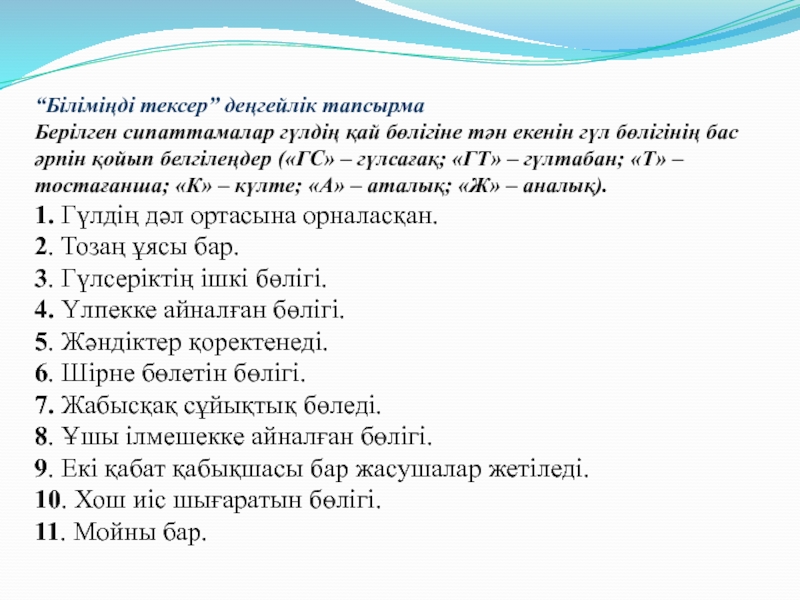 “Біліміңді тексер” деңгейлік тапсырма
Берілген сипаттамалар гүлдің қай бөлігіне тән екенін гүл бөлігінің бас әрпін қойып белгілеңдер («ГС» – гүлсағақ; «ГТ» – гүлтабан; «Т» – тостағанша; «К» – күлте; «А» – аталық; «Ж» – аналық).
1. Гүлдің дәл ортасына орналасқан.
2. Тозаң ұясы бар.
3. Гүлсеріктің ішкі бөлігі.
4. Үлпекке айналған бөлігі.
5. Жәндіктер қоректенеді.
6. Шірне бөлетін бөлігі.
7. Жабысқақ сұйықтық бөледі.
8. Ұшы ілмешекке айналған бөлігі.
9. Екі қабат қабықшасы бар жасушалар жетіледі.
10. Хош иіс шығаратын бөлігі.
11. Мойны бар.